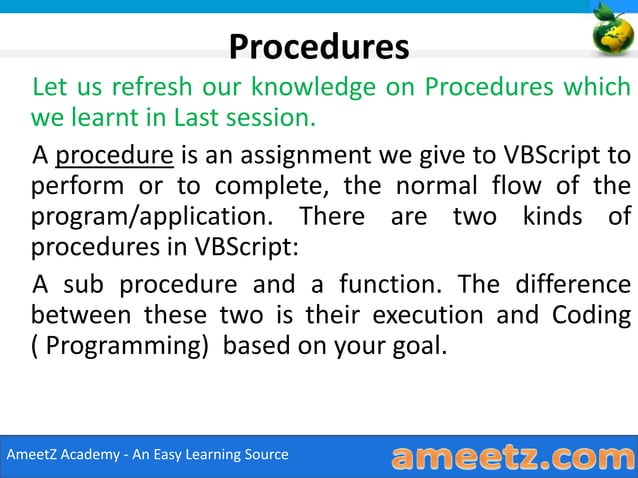 Procedures

Let us refresh our knowledge on Procedures which we learnt in Last session.

A procedure is an assignment we give to VBScript to perform or to complete, the normal flow of the program/application. There are two kinds of procedures in VBScript:

A sub procedure and a function. The difference between these two is their execution and Coding ( Programming) based on your goal.

AmeetZ Academy - An Easy Learning Source

ameetz.com